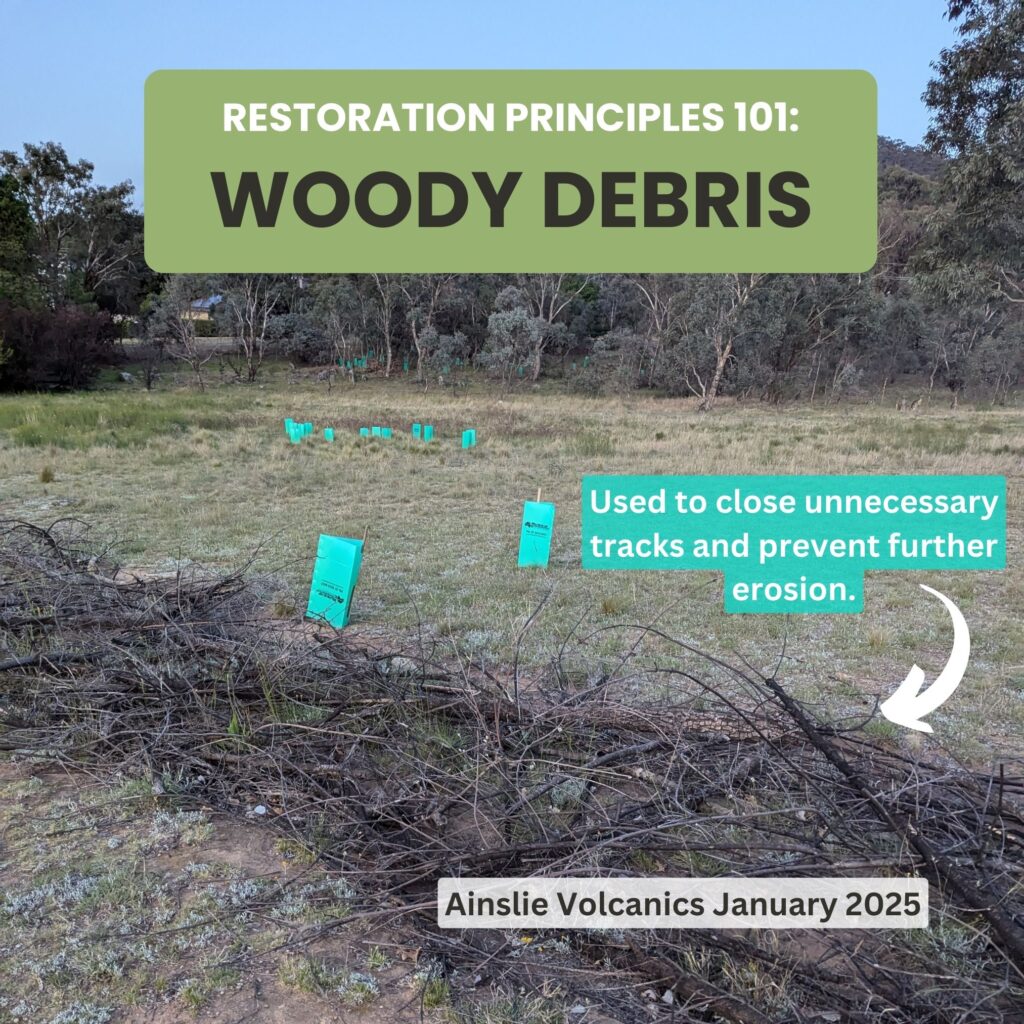 RESTORATION PRINCIPLES 101:
WOODY DEBRIS

Used to close unnecessary tracks and prevent further erosion.

Ainslie Volcanics January 2025